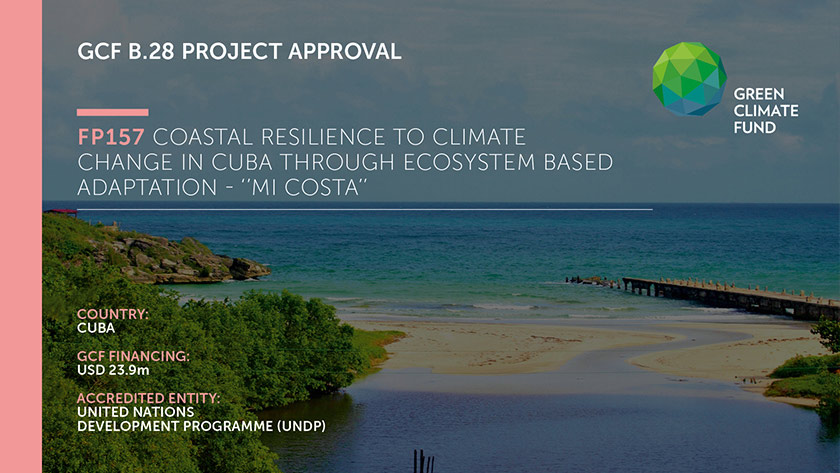 GCF B.28 PROJECT APPROVAL

GREEN CLIMATE FUND

FP157 COASTAL RESILIENCE TO CLIMATE CHANGE IN CUBA THROUGH ECOSYSTEM BASED ADAPTATION - ''MI COSTA''

COUNTRY:
CUBA

GCF FINANCING:
USD 23.9m

ACCREDITED ENTITY:
UNITED NATIONS DEVELOPMENT PROGRAMME (UNDP)